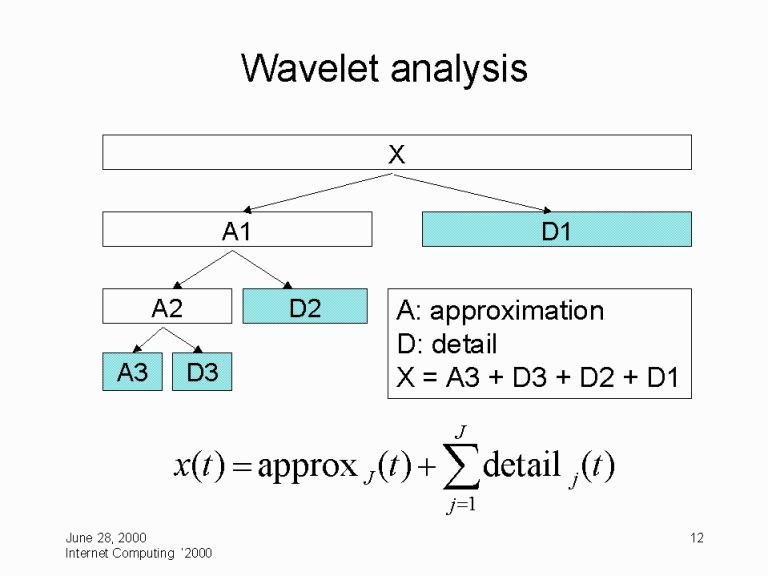 Wavelet analysis

X

A1

D1

A2

D2

A3

D3

A: approximation
D: detail
X = A3 + D3 + D2 + D1

$x(t) = \text{approx}_J(t) + \sum_{j=1}^{J} \text{detail}_j(t)$

June 28, 2000
Internet Computing '2000

12